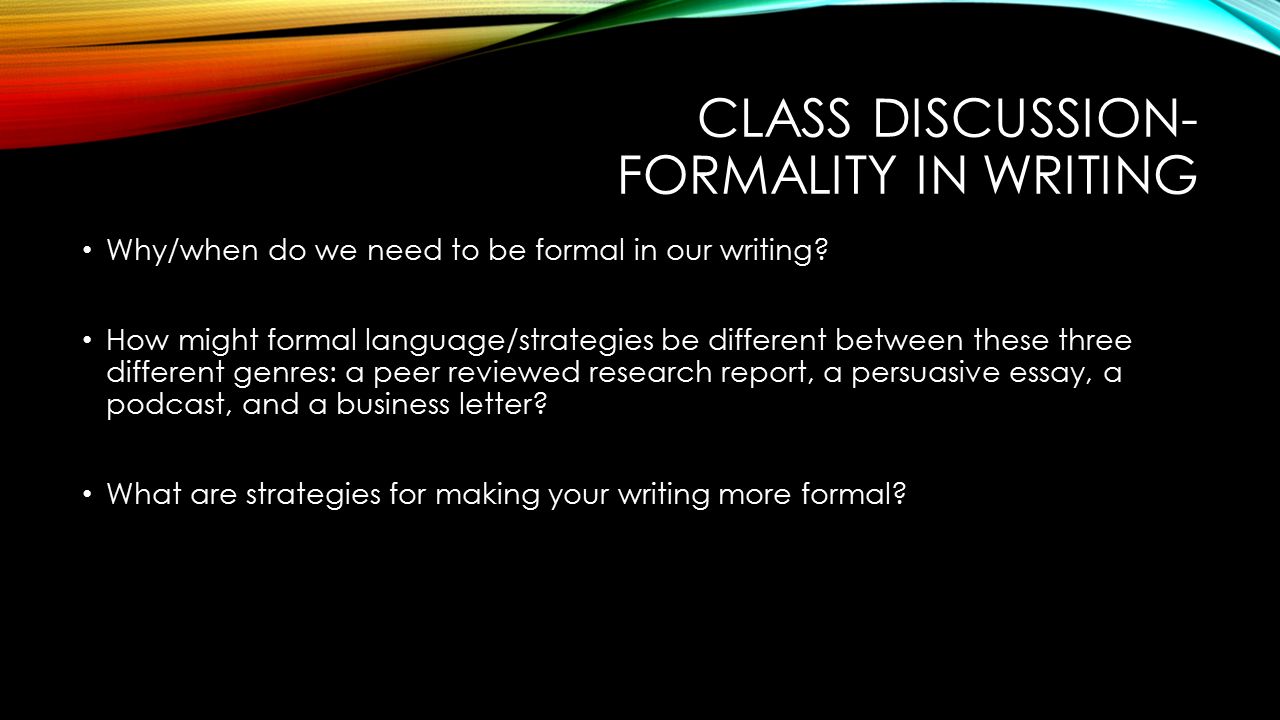 CLASS DISCUSSION- FORMALITY IN WRITING

• Why/when do we need to be formal in our writing?

• How might formal language/strategies be different between these three different genres: a peer reviewed research report, a persuasive essay, a podcast, and a business letter?

• What are strategies for making your writing more formal?